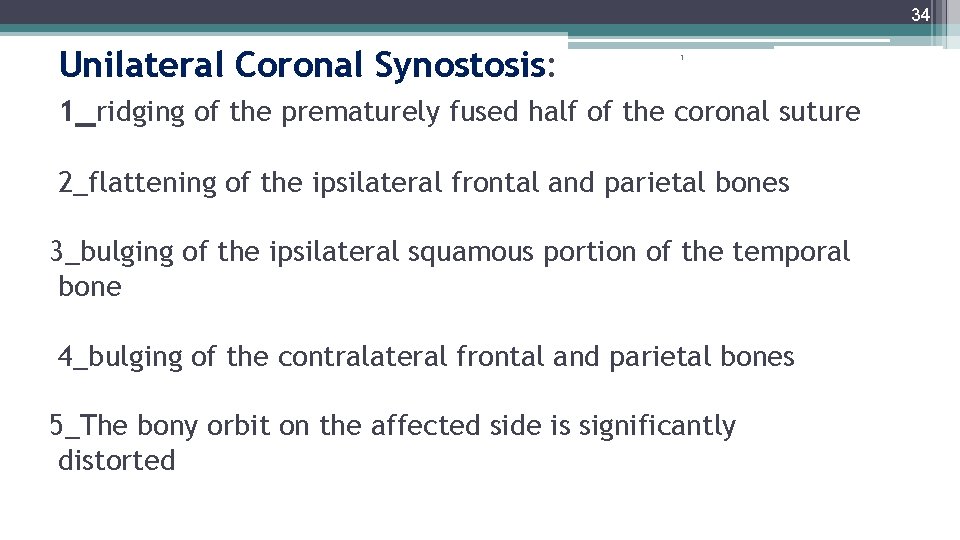 34

Unilateral Coronal Synostosis:

1_ridging of the prematurely fused half of the coronal suture

2_flattening of the ipsilateral frontal and parietal bones

3_bulging of the ipsilateral squamous portion of the temporal bone

4_bulging of the contralateral frontal and parietal bones

5_The bony orbit on the affected side is significantly distorted